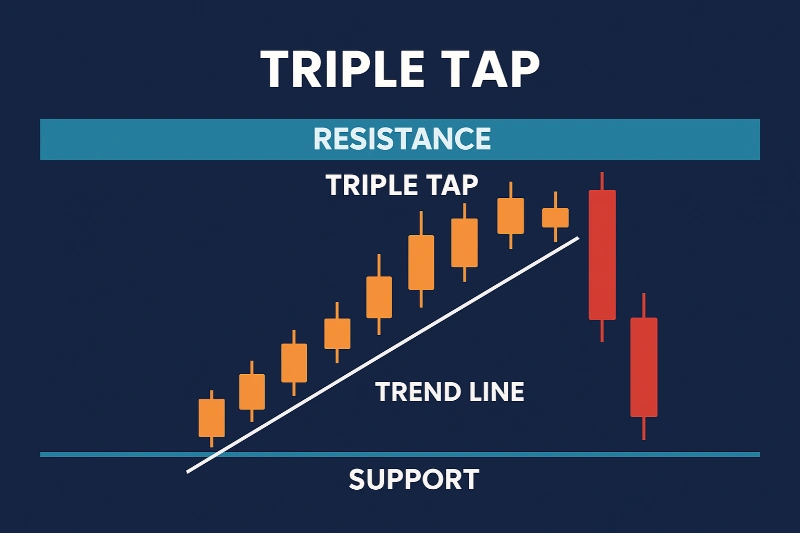 TRIPLE TAP

RESISTANCE

TRIPLE TAP

TREND LINE

SUPPORT